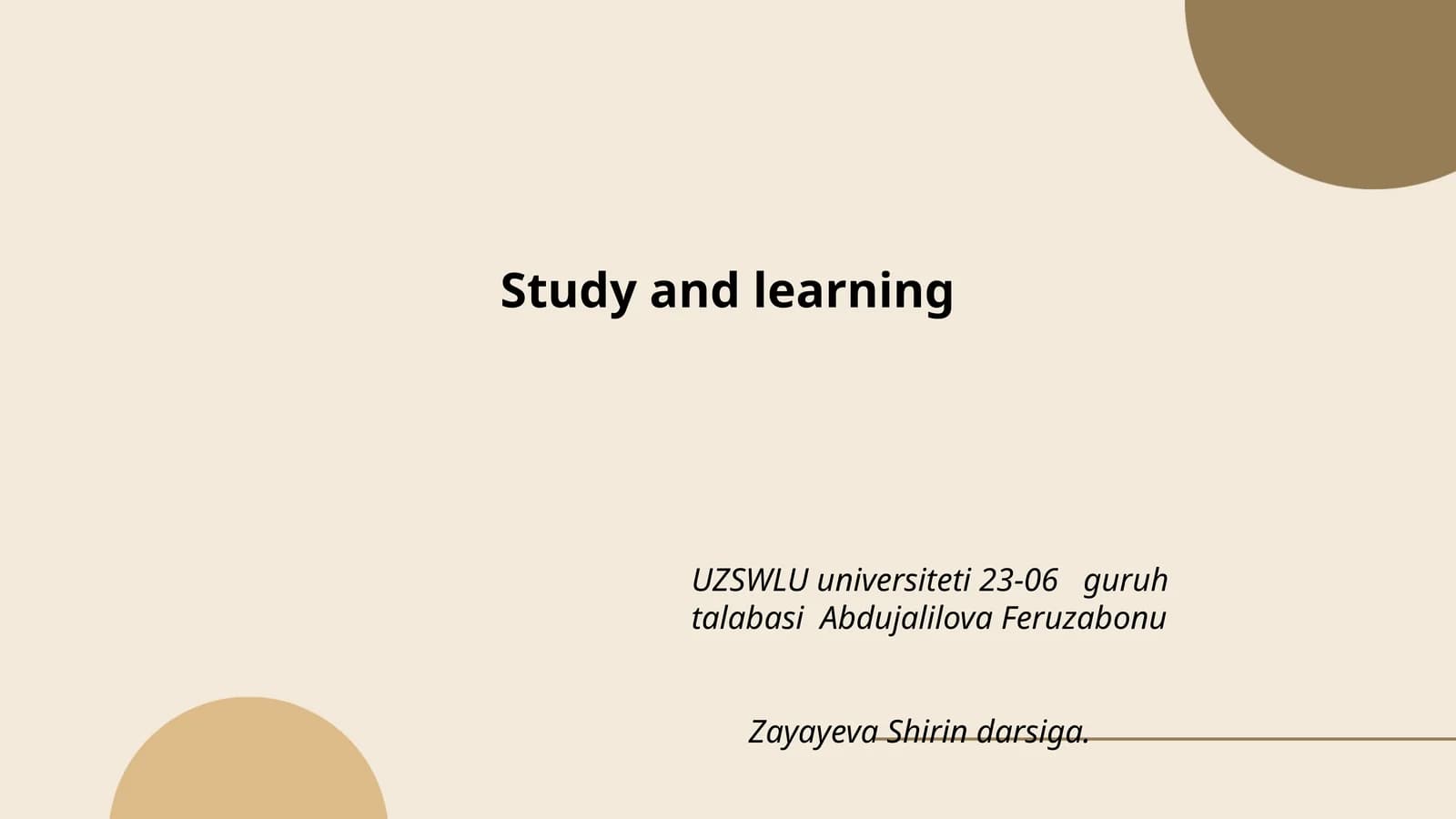 Study and learning

UZSWLU universiteti 23-06 guruh talabasi Abdujalilova Feruzabonu

Zayayeva Shirin darsiga.